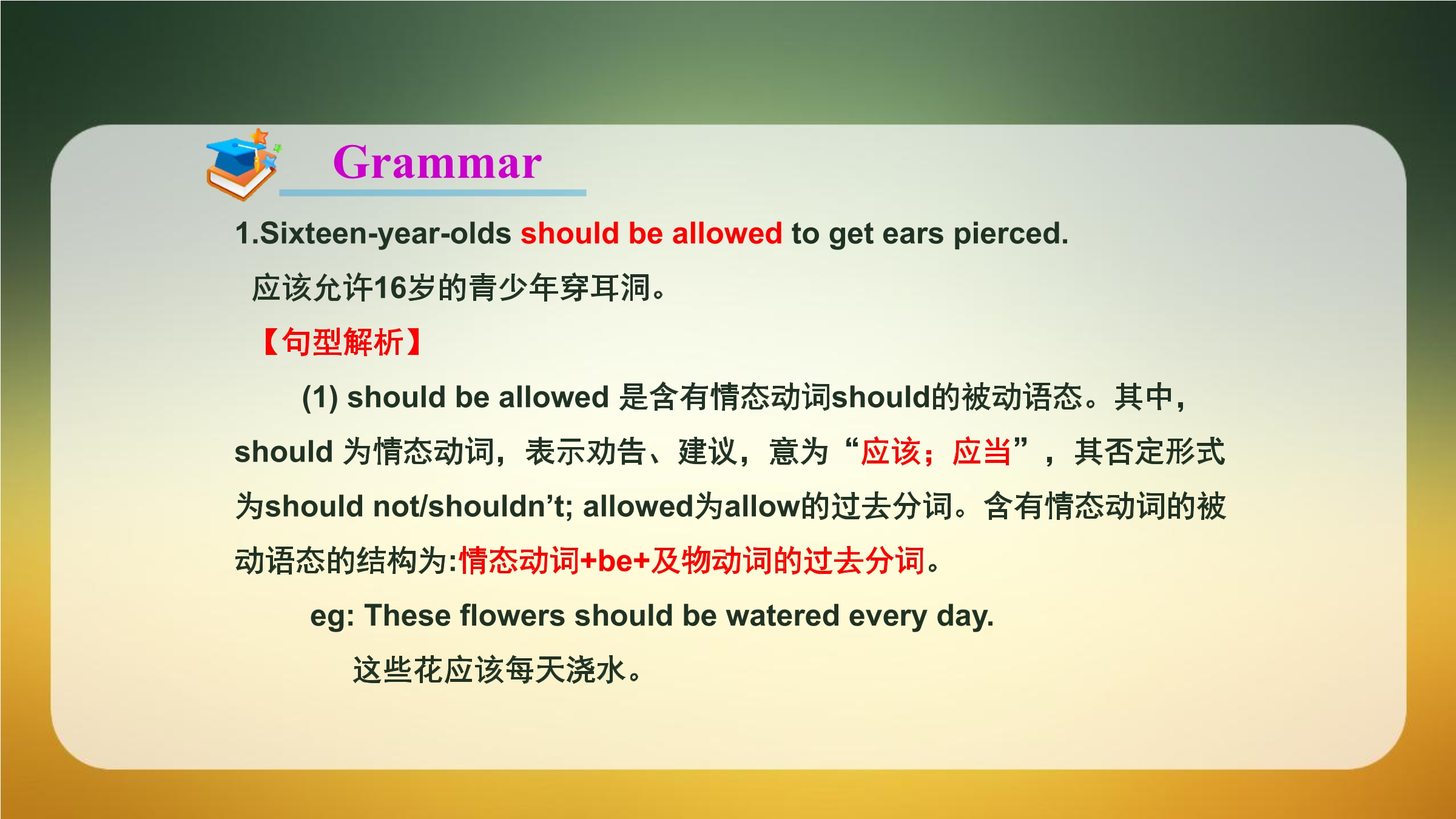 Grammar

1.Sixteen-year-olds should be allowed to get ears pierced.

应该允许16岁的青少年穿耳洞。

【句型解析】

(1) should be allowed 是含有情态动词should的被动语态。其中，should 为情态动词，表示劝告、建议，意为“应该；应当”，其否定形式为should not/shouldn’t; allowed为allow的过去分词。含有情态动词的被动语态的结构为:情态动词+be+及物动词的过去分词。

eg: These flowers should be watered every day.

这些花应该每天浇水。